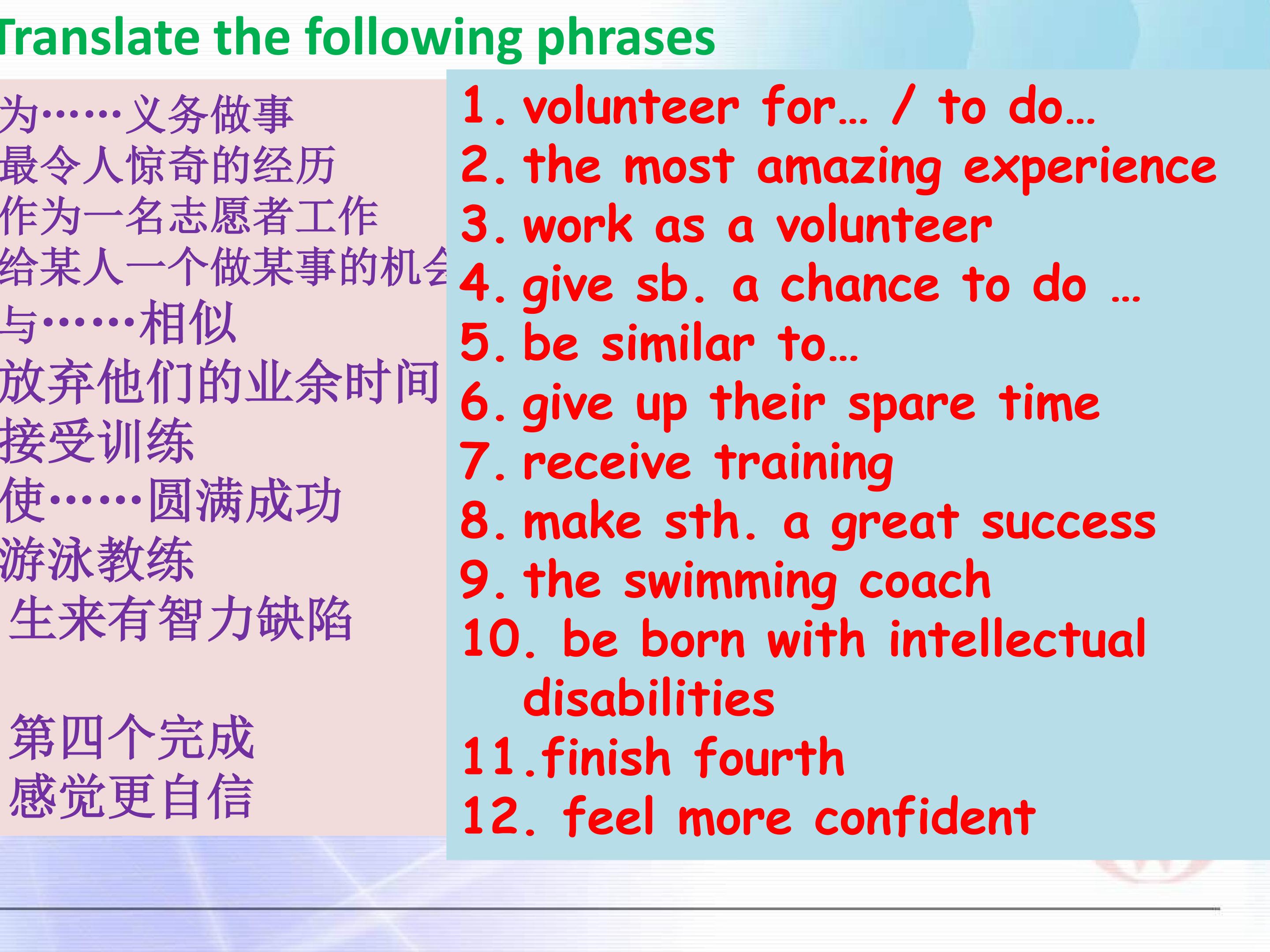 Translate the following phrases

为……义务做事
最令人惊奇的经历
作为一名志愿者工作
给某人一个做某事的机会
与……相似
放弃他们的业余时间
接受训练
使……圆满成功
游泳教练
生来有智力缺陷

第四个完成
感觉更自信

1. volunteer for… / to do…
2. the most amazing experience
3. work as a volunteer
4. give sb. a chance to do …
5. be similar to…
6. give up their spare time
7. receive training
8. make sth. a great success
9. the swimming coach
10. be born with intellectual disabilities
11.finish fourth
12. feel more confident